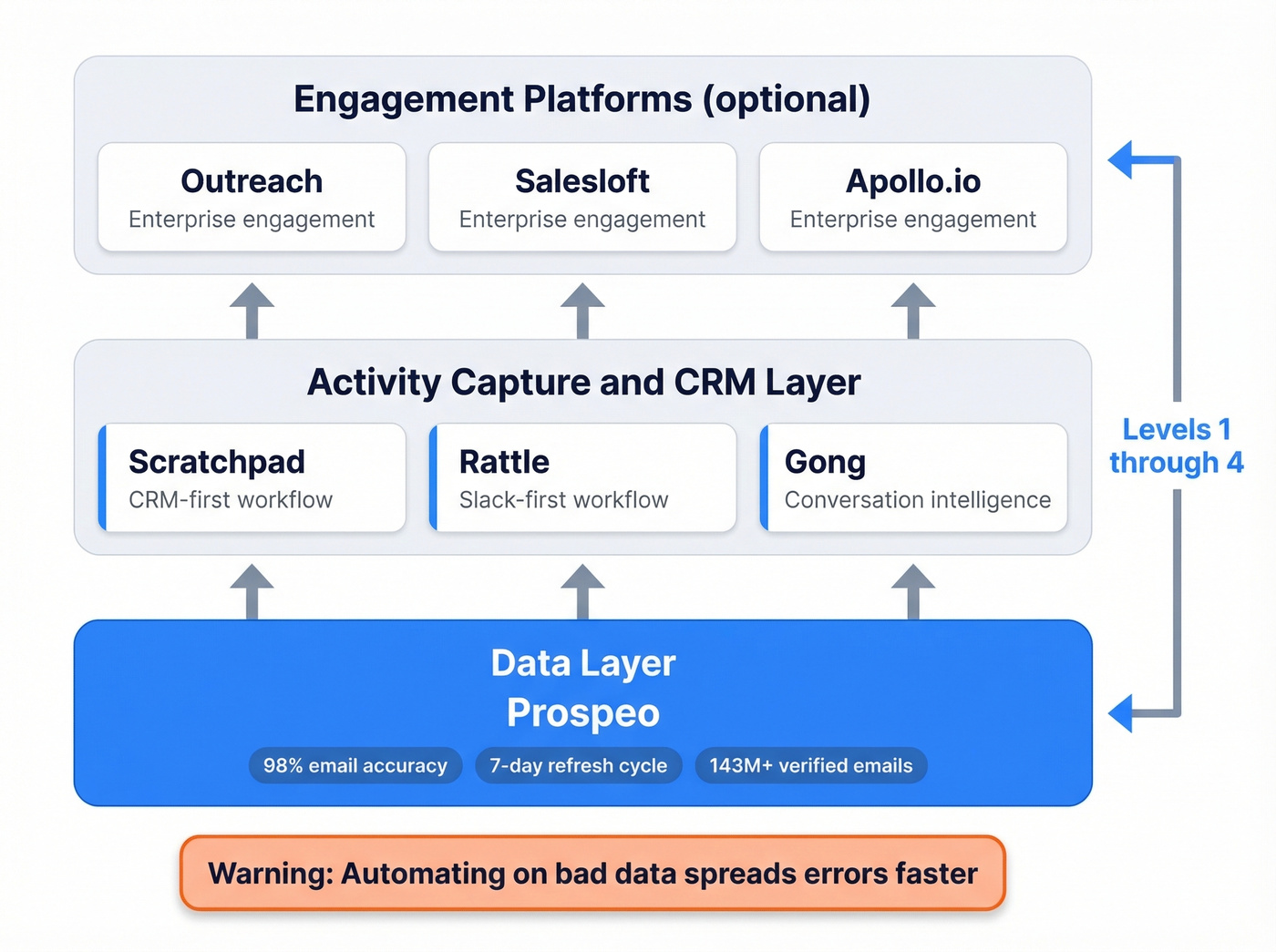 Engagement Platforms (optional)

Outreach
Enterprise engagement

Salesloft
Enterprise engagement

Apollo.io
Enterprise engagement

Activity Capture and CRM Layer

Scratchpad
CRM-first workflow

Rattle
Slack-first workflow

Gong
Conversation intelligence

Levels 1 through 4

Data Layer
Prospeo

98% email accuracy

7-day refresh cycle

143M+ verified emails

Warning: Automating on bad data spreads errors faster